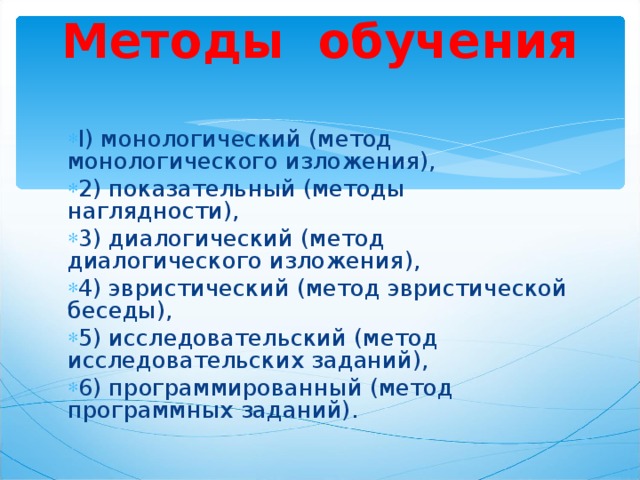 Методы обучения

I) монологический (метод монологического изложения),

2) показательный (методы наглядности),

3) диалогический (метод диалогического изложения),

4) эвристический (метод эвристической беседы),

5) исследовательский (метод исследовательских заданий),

6) программированный (метод программных заданий).